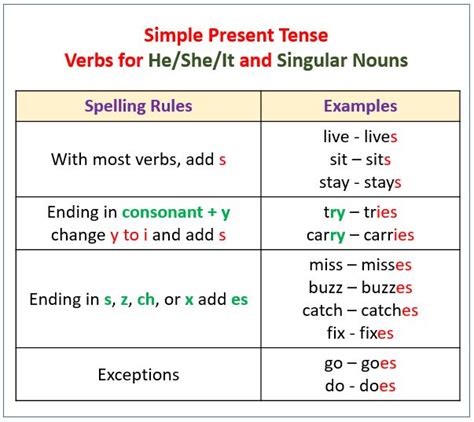 Simple Present Tense
Verbs for He/She/It and Singular Nouns

| Spelling Rules | Examples |
|---|---|
| With most verbs, add s | live - lives<br>sit – sits<br>stay - stays |
| Ending in consonant + y change y to i and add s | try – tries<br>carry – carries |
| Ending in s, z, ch, or x add es | miss – misses<br>buzz – buzzes<br>catch – catches<br>fix - fixes |
| Exceptions | go – goes<br>do - does |